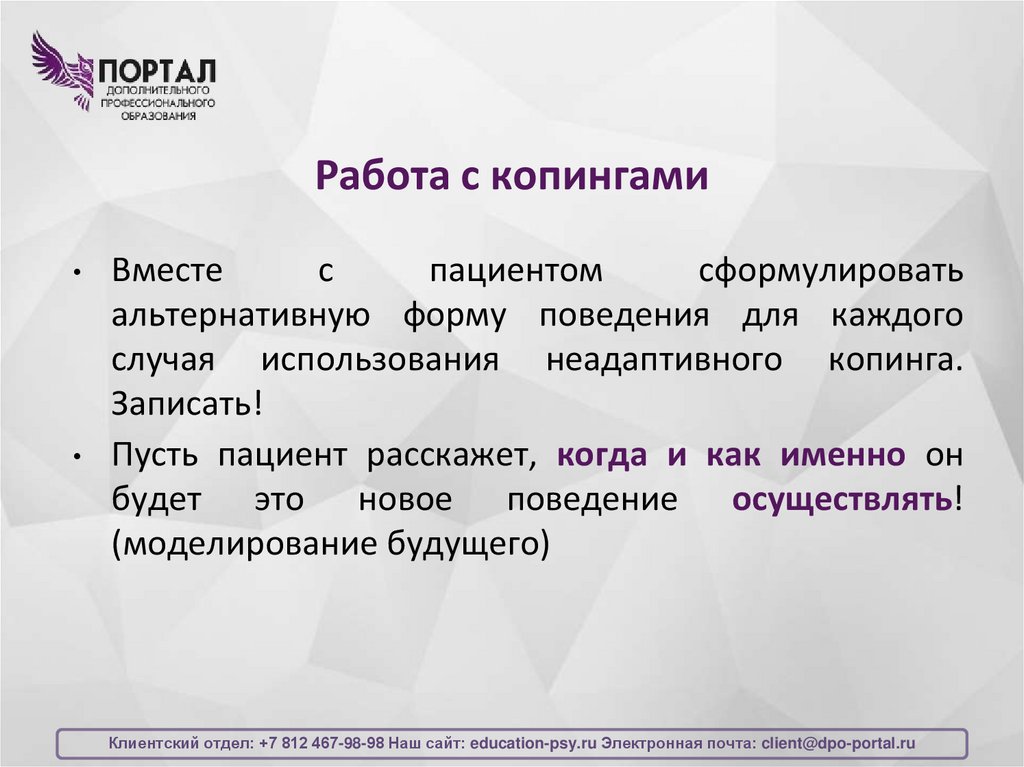 ПОРТАЛ
ДОПОЛНИТЕЛЬНОГО ПРОФЕССИОНАЛЬНОГО ОБРАЗОВАНИЯ

Работа с копингами

• Вместе с пациентом сформулировать альтернативную форму поведения для каждого случая использования неадаптивного копинга. Записать!

• Пусть пациент расскажет, когда и как именно он будет это новое поведение осуществлять! (моделирование будущего)

Клиентский отдел: +7 812 467-98-98 Наш сайт: education-psy.ru Электронная почта: client@dpo-portal.ru